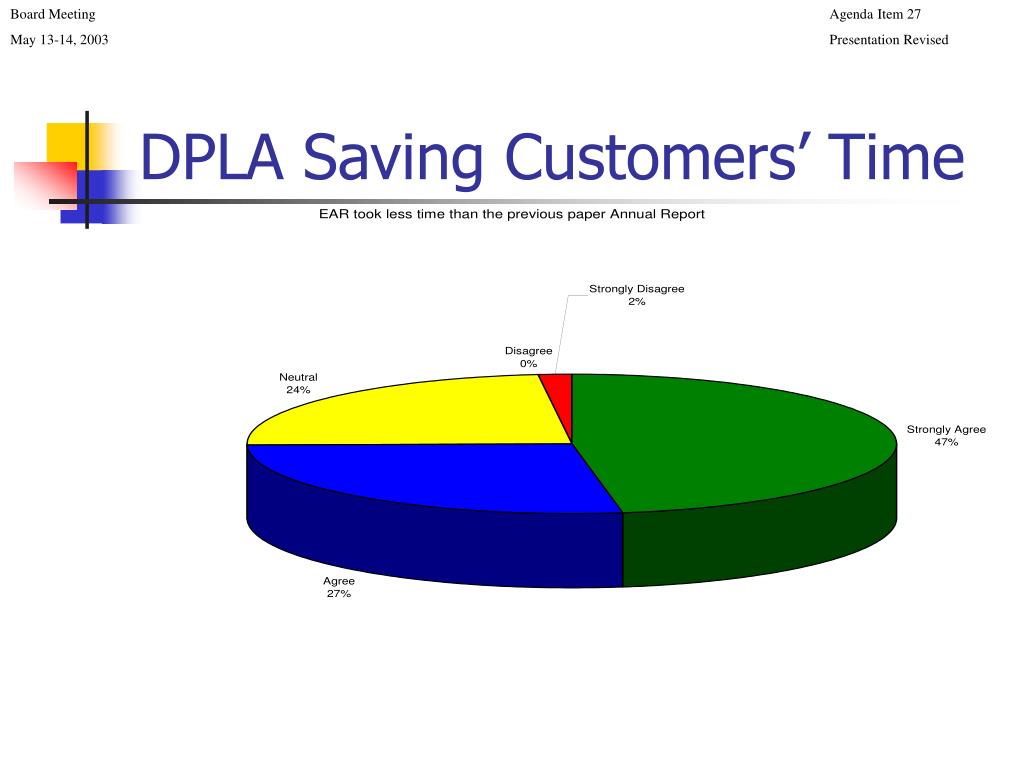 Board Meeting
May 13-14, 2003

Agenda Item 27
Presentation Revised

DPLA Saving Customers’ Time

EAR took less time than the previous paper Annual Report

Strongly Disagree
2%

Disagree
0%

Neutral
24%

Strongly Agree
47%

Agree
27%